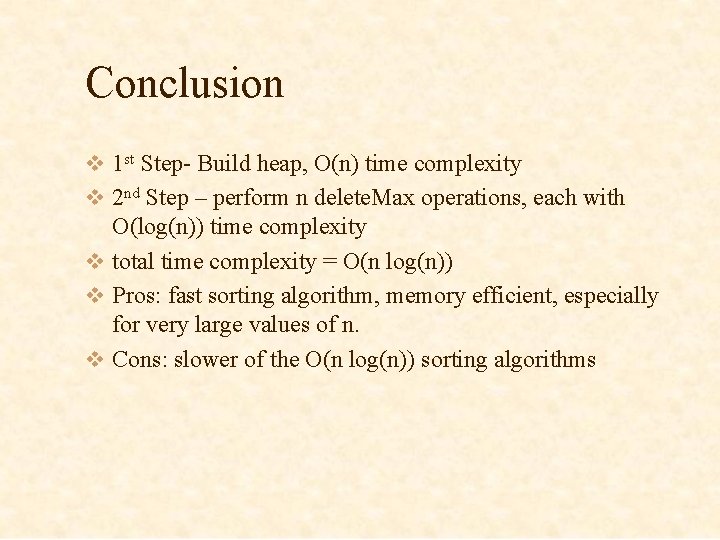 Conclusion

❖ 1$^{st}$ Step- Build heap, O(n) time complexity

❖ 2$^{nd}$ Step – perform n deleteMax operations, each with O(log(n)) time complexity

❖ total time complexity = O(n log(n))

❖ Pros: fast sorting algorithm, memory efficient, especially for very large values of n.

❖ Cons: slower of the O(n log(n)) sorting algorithms